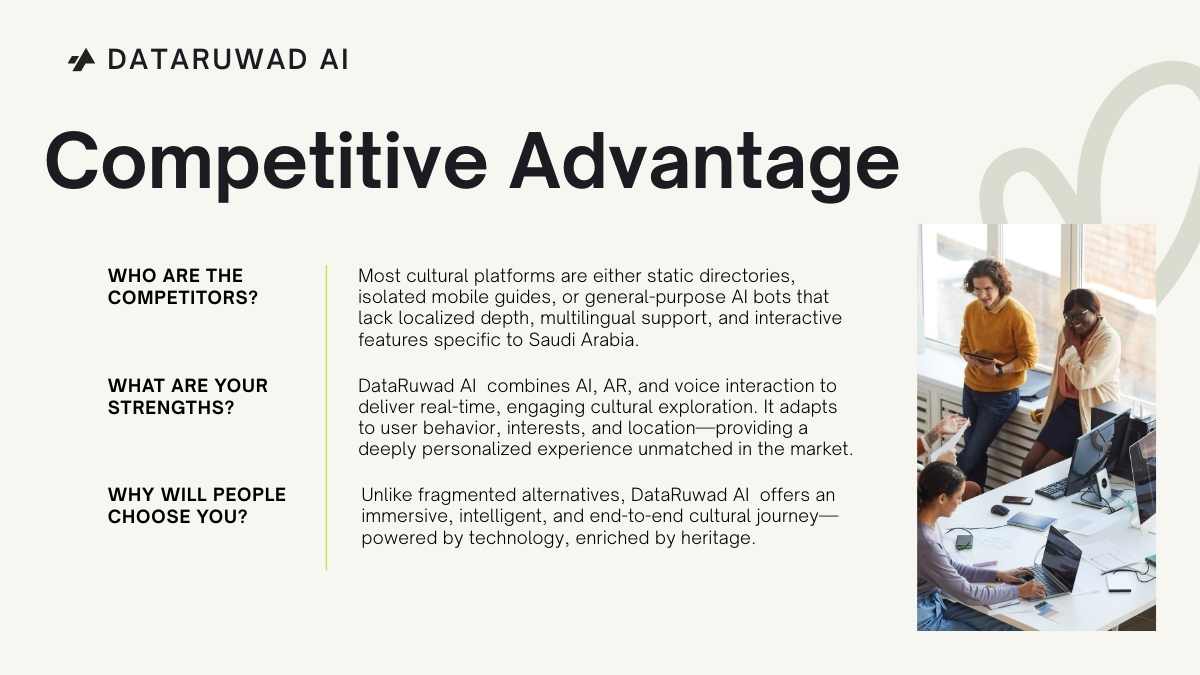 DATARUWAD AI

Competitive Advantage

WHO ARE THE COMPETITORS?

Most cultural platforms are either static directories, isolated mobile guides, or general-purpose AI bots that lack localized depth, multilingual support, and interactive features specific to Saudi Arabia.

WHAT ARE YOUR STRENGTHS?

DataRuwad AI combines AI, AR, and voice interaction to deliver real-time, engaging cultural exploration. It adapts to user behavior, interests, and location—providing a deeply personalized experience unmatched in the market.

WHY WILL PEOPLE CHOOSE YOU?

Unlike fragmented alternatives, DataRuwad AI offers an immersive, intelligent, and end-to-end cultural journey—powered by technology, enriched by heritage.